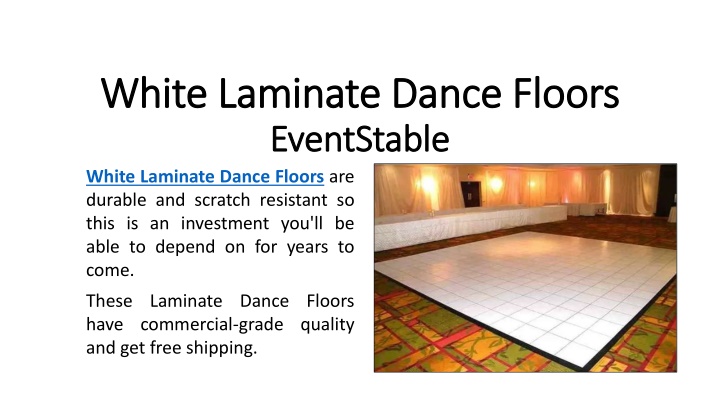 White Laminate Dance Floors
EventStable

White Laminate Dance Floors are durable and scratch resistant so this is an investment you'll be able to depend on for years to come.

These Laminate Dance Floors have commercial-grade quality and get free shipping.